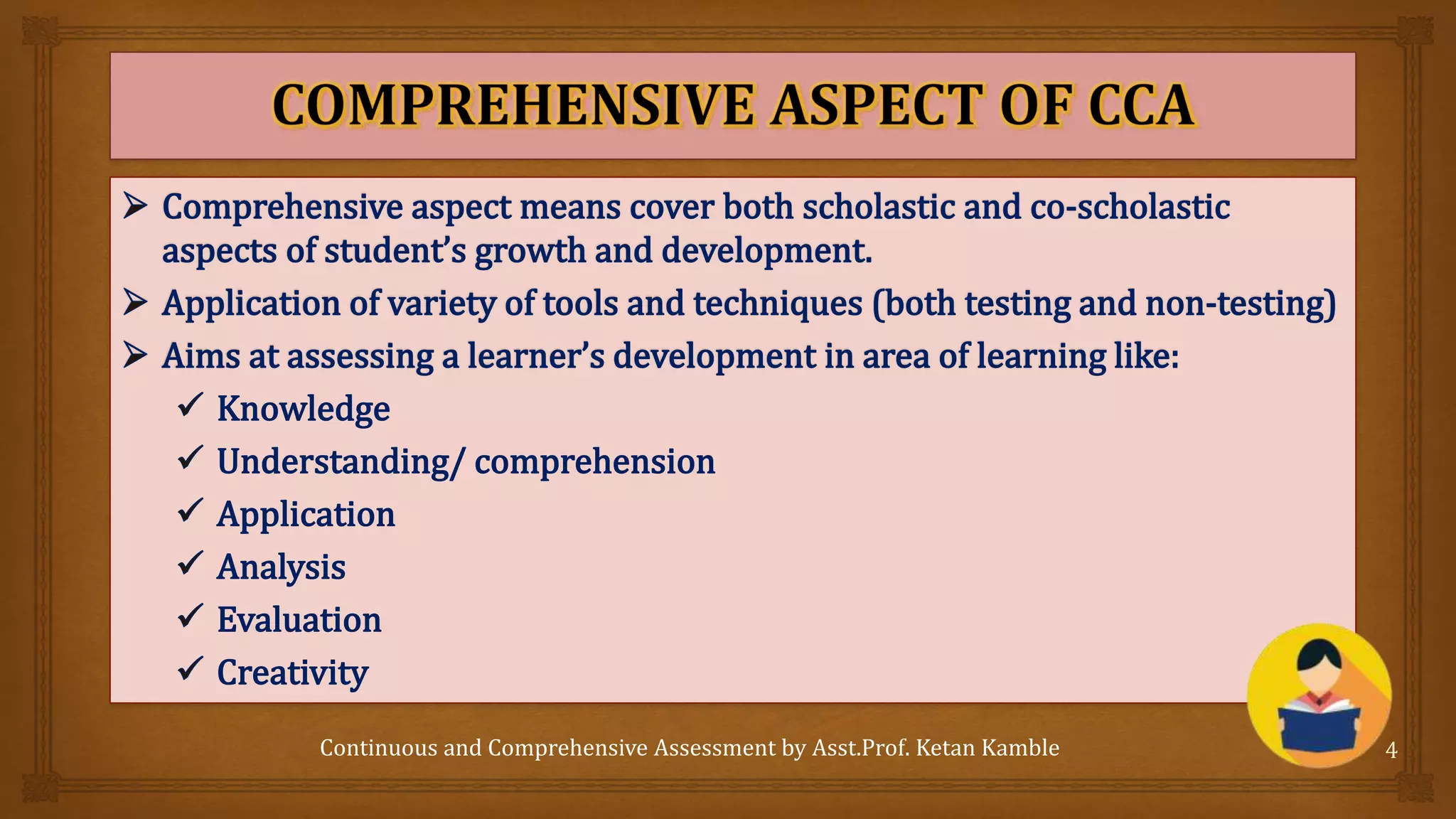 COMPREHENSIVE ASPECT OF CCA

➢ Comprehensive aspect means cover both scholastic and co-scholastic aspects of student's growth and development.

➢ Application of variety of tools and techniques (both testing and non-testing)

➢ Aims at assessing a learner's development in area of learning like:

✓ Knowledge
✓ Understanding/ comprehension
✓ Application
✓ Analysis
✓ Evaluation
✓ Creativity

Continuous and Comprehensive Assessment by Asst.Prof. Ketan Kamble

4